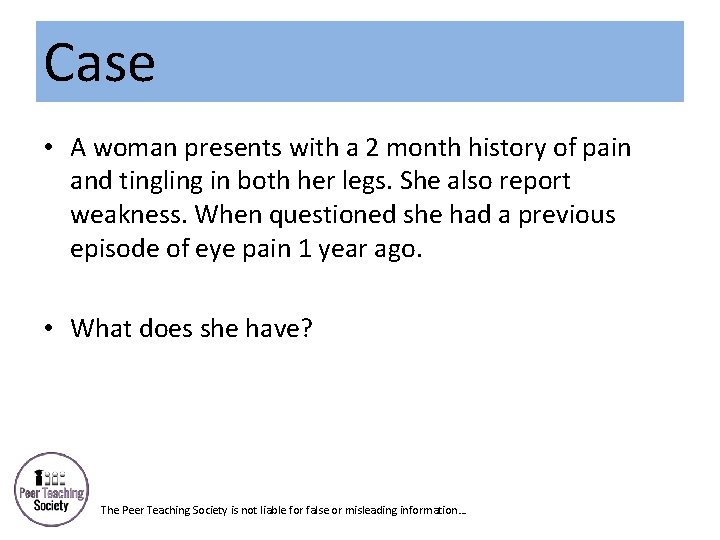 Case

• A woman presents with a 2 month history of pain and tingling in both her legs. She also report weakness. When questioned she had a previous episode of eye pain 1 year ago.

• What does she have?

Peer Teaching Society

The Peer Teaching Society is not liable for false or misleading information…